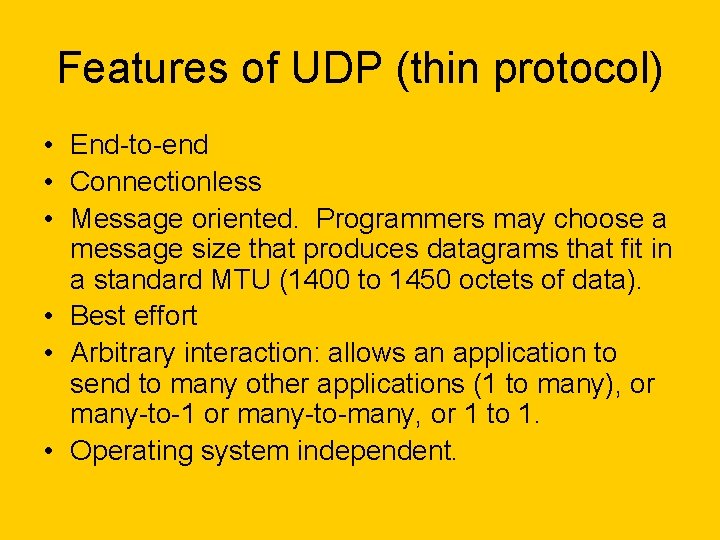 Features of UDP (thin protocol)

• End-to-end
• Connectionless
• Message oriented. Programmers may choose a message size that produces datagrams that fit in a standard MTU (1400 to 1450 octets of data).
• Best effort
• Arbitrary interaction: allows an application to send to many other applications (1 to many), or many-to-1 or many-to-many, or 1 to 1.
• Operating system independent.